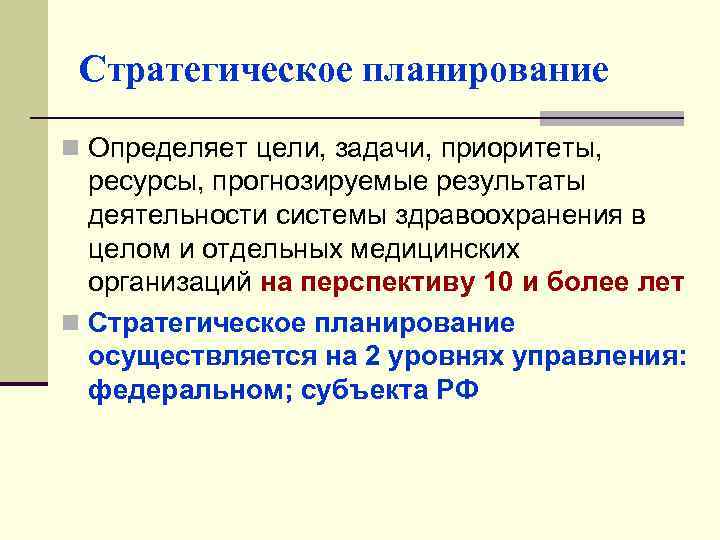 Стратегическое планирование

Определяет цели, задачи, приоритеты, ресурсы, прогнозируемые результаты деятельности системы здравоохранения в целом и отдельных медицинских организаций на перспективу 10 и более лет

Стратегическое планирование осуществляется на 2 уровнях управления: федеральном; субъекта РФ